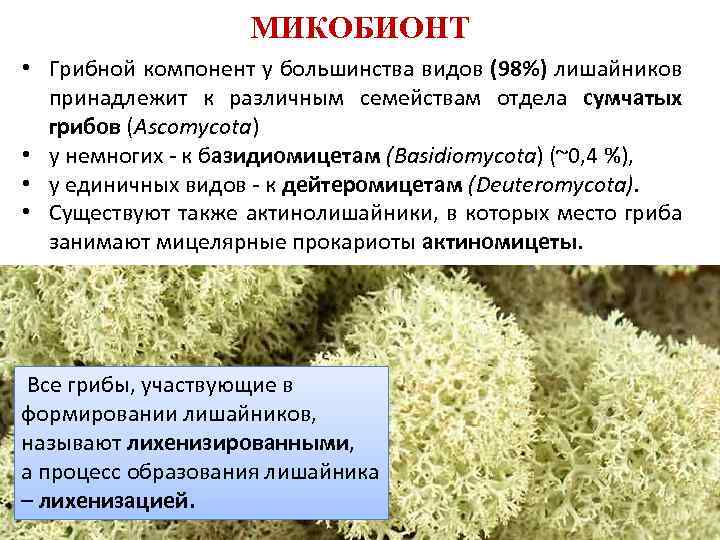 МИКОБИОНТ

• Грибной компонент у большинства видов (98%) лишайников принадлежит к различным семействам отдела сумчатых грибов (Ascomycota)
• у немногих - к базидиомицетам (Basidiomycota) (~0,4 %),
• у единичных видов - к дейтеромицетам (Deuteromycota).
• Существуют также актинолишайники, в которых место гриба занимают мицелярные прокариоты актиномицеты.

Все грибы, участвующие в формировании лишайников, называют лихенизированными, а процесс образования лишайника – лихенизацией.